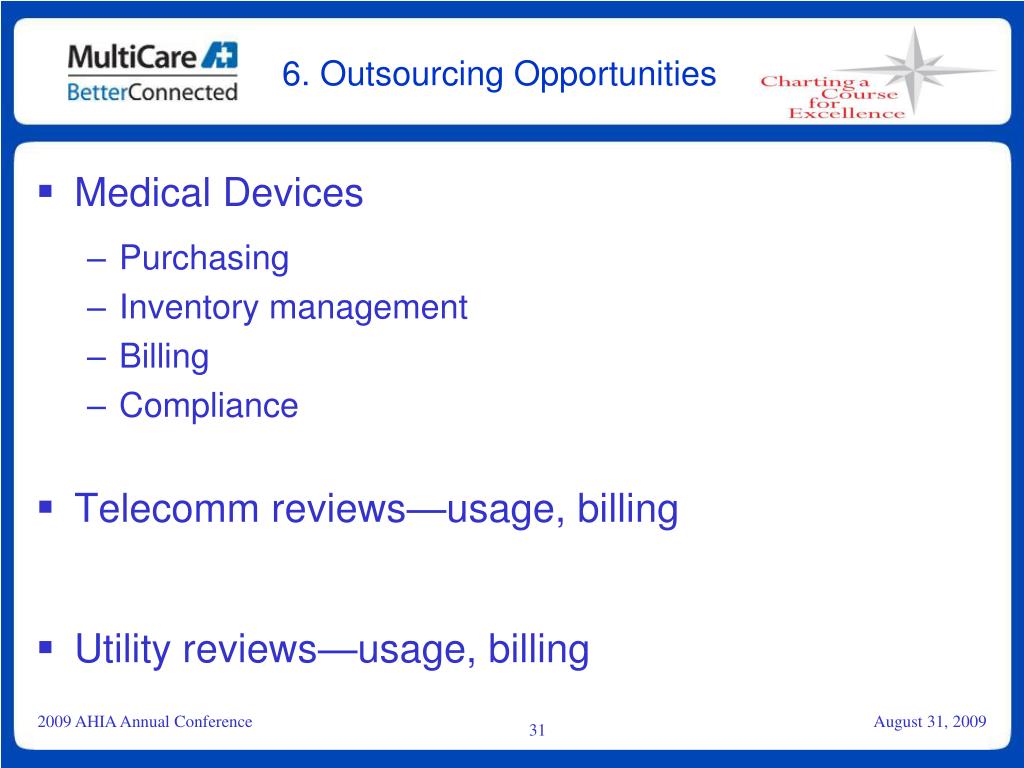 MultiCare
BetterConnected

6. Outsourcing Opportunities

Charting a Course for Excellence

▪ Medical Devices
– Purchasing
– Inventory management
– Billing
– Compliance

▪ Telecomm reviews—usage, billing

▪ Utility reviews—usage, billing

2009 AHIA Annual Conference

31

August 31, 2009